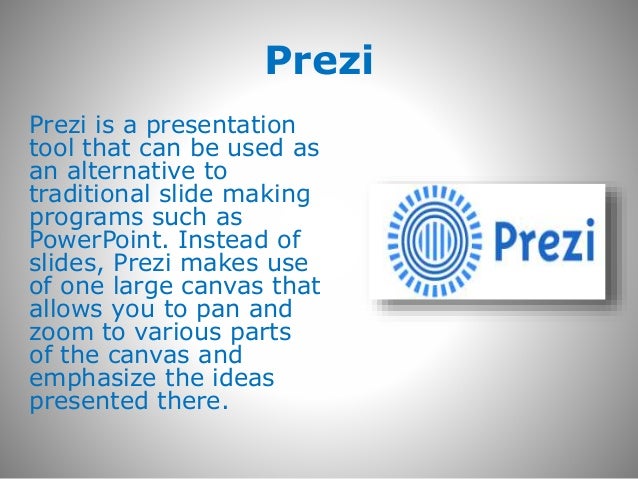 Prezi

Prezi is a presentation tool that can be used as an alternative to traditional slide making programs such as PowerPoint. Instead of slides, Prezi makes use of one large canvas that allows you to pan and zoom to various parts of the canvas and emphasize the ideas presented there.

Prezi